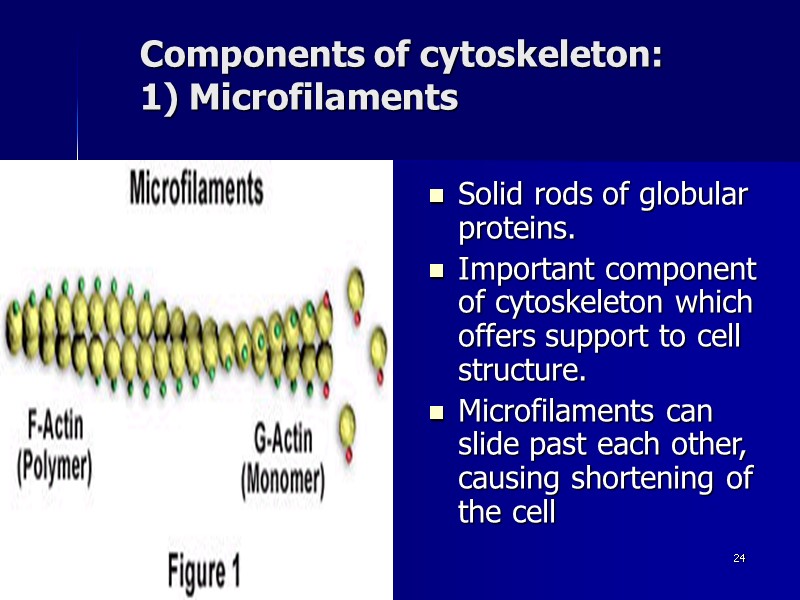 Components of cytoskeleton:
1) Microfilaments

Microfilaments

F-Actin
(Polymer)

G-Actin
(Monomer)

Figure 1

- Solid rods of globular proteins.
- Important component of cytoskeleton which offers support to cell structure.
- Microfilaments can slide past each other, causing shortening of the cell

24